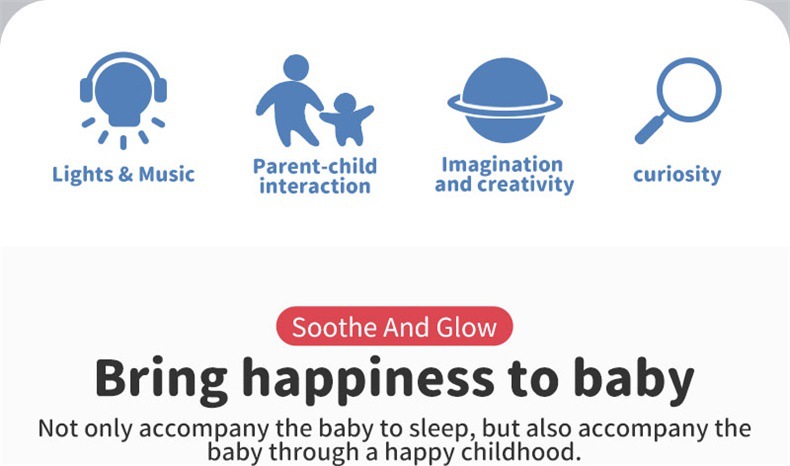 Lights & Music

Parent-child interaction

Imagination and creativity

curiosity

Soothe And Glow

Bring happiness to baby

Not only accompany the baby to sleep, but also accompany the baby through a happy childhood.